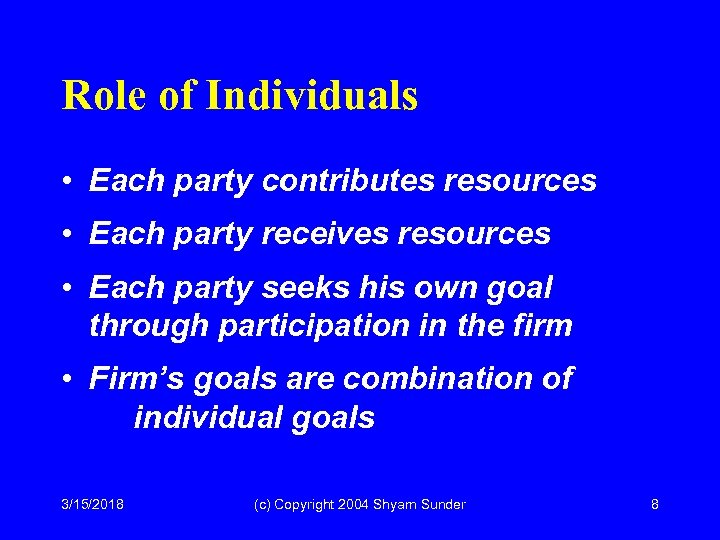 Role of Individuals

• Each party contributes resources

• Each party receives resources

• Each party seeks his own goal through participation in the firm

• Firm's goals are combination of individual goals

3/15/2018 (c) Copyright 2004 Shyam Sunder 8